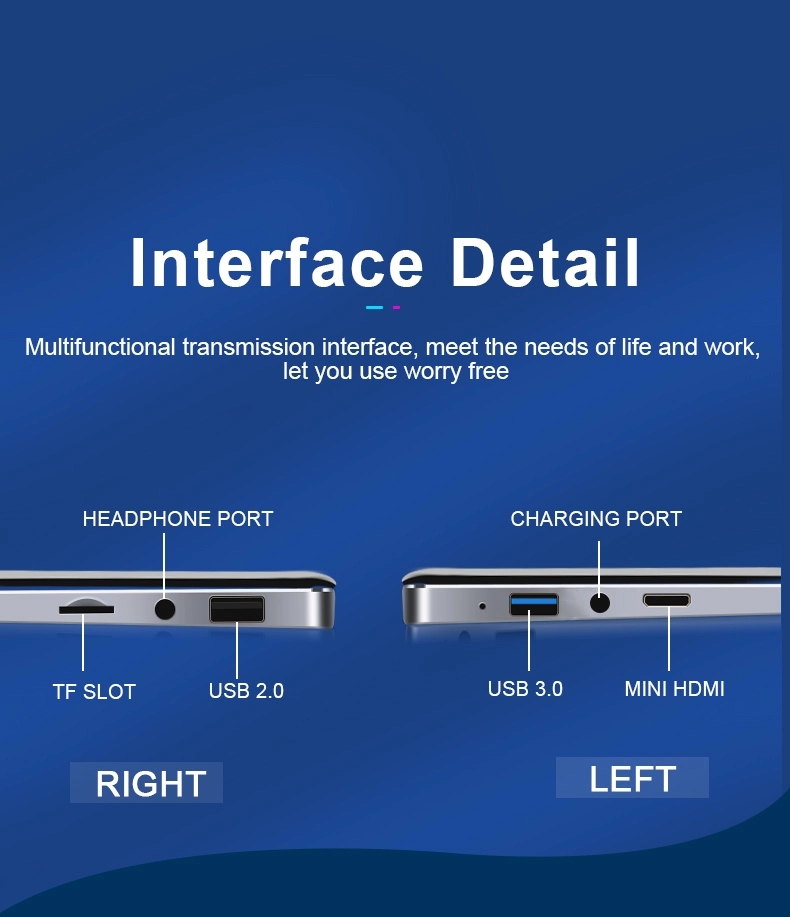 Interface Detail

Multifunctional transmission interface, meet the needs of life and work, let you use worry free

HEADPHONE PORT

TF SLOT

USB 2.0

RIGHT

CHARGING PORT

USB 3.0

MINI HDMI

LEFT